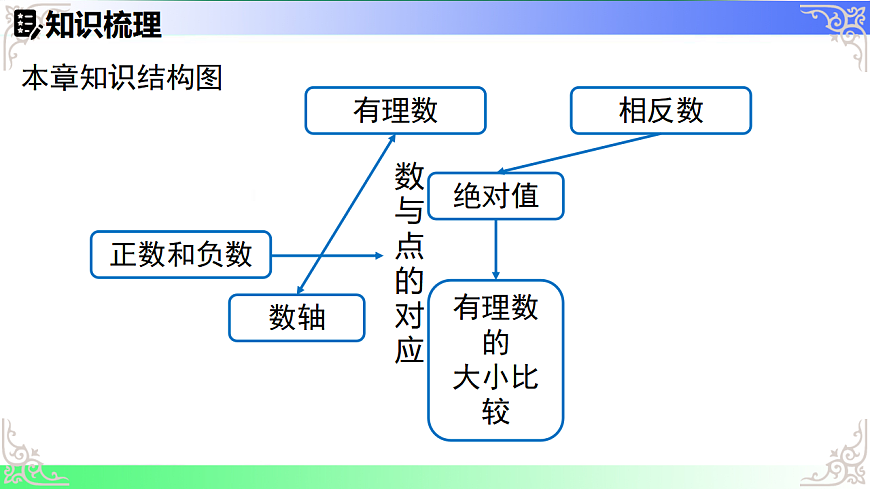 知识梳理

本章知识结构图

有理数

相反数

数与点的对应

绝对值

正数和负数

数轴

有理数的大小比较